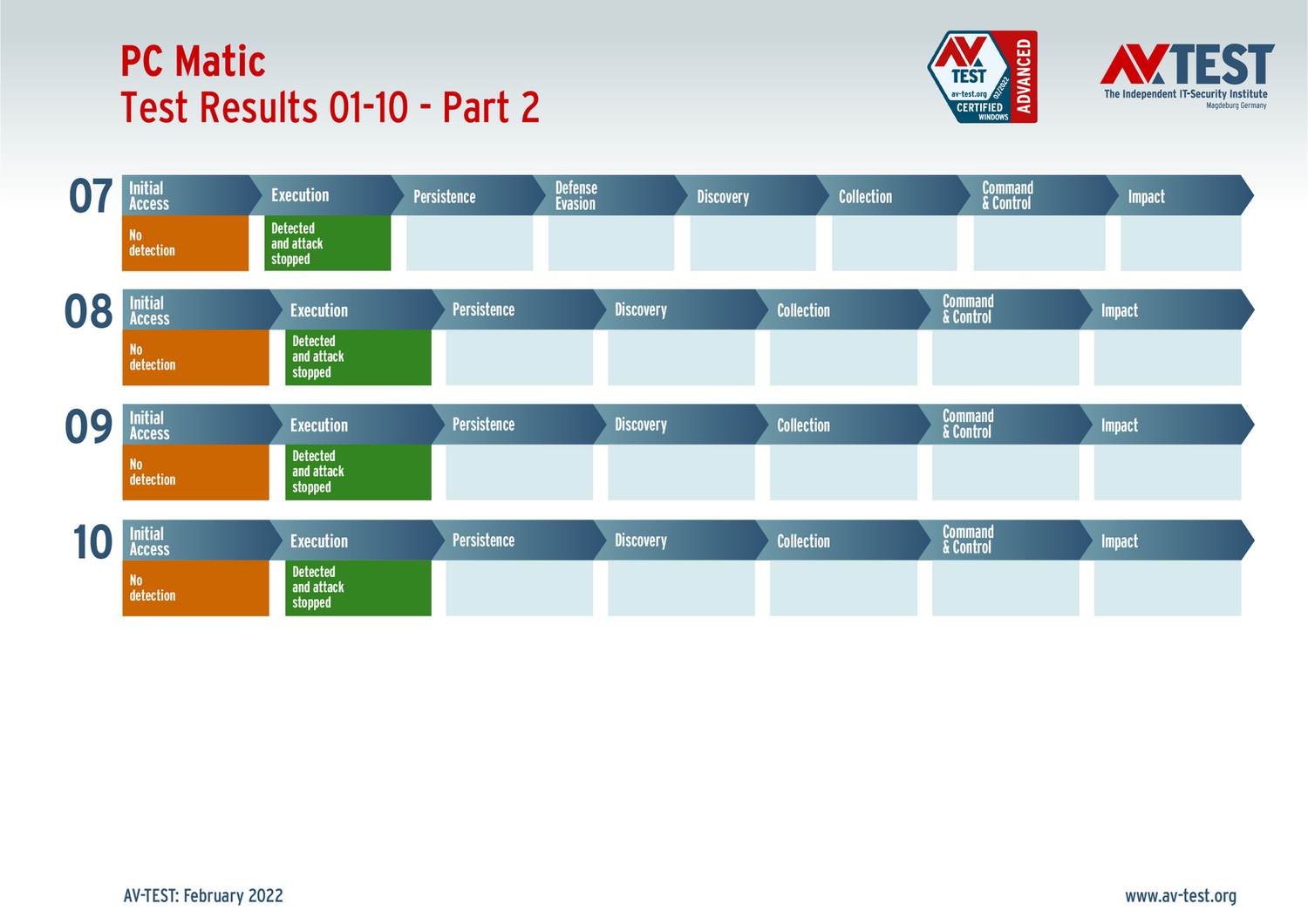 PC Matic
Test Results 01-10 - Part 2

AV TEST av-test.org 02/2022 CERTIFIED WINDOWS ADVANCED

AV TEST
The Independent IT-Security Institute
Magdeburg Germany

07

| Initial Access | Execution | Persistence | Defense Evasion | Discovery | Collection | Command & Control | Impact |
|---|---|---|---|---|---|---|---|
| No detection | Detected and attack stopped | | | | | | |

08

| Initial Access | Execution | Persistence | Discovery | Collection | Command & Control | Impact |
|---|---|---|---|---|---|---|
| No detection | Detected and attack stopped | | | | | |

09

| Initial Access | Execution | Persistence | Discovery | Collection | Command & Control | Impact |
|---|---|---|---|---|---|---|
| No detection | Detected and attack stopped | | | | | |

10

| Initial Access | Execution | Persistence | Discovery | Collection | Command & Control | Impact |
|---|---|---|---|---|---|---|
| No detection | Detected and attack stopped | | | | | |

AV-TEST: February 2022

www.av-test.org